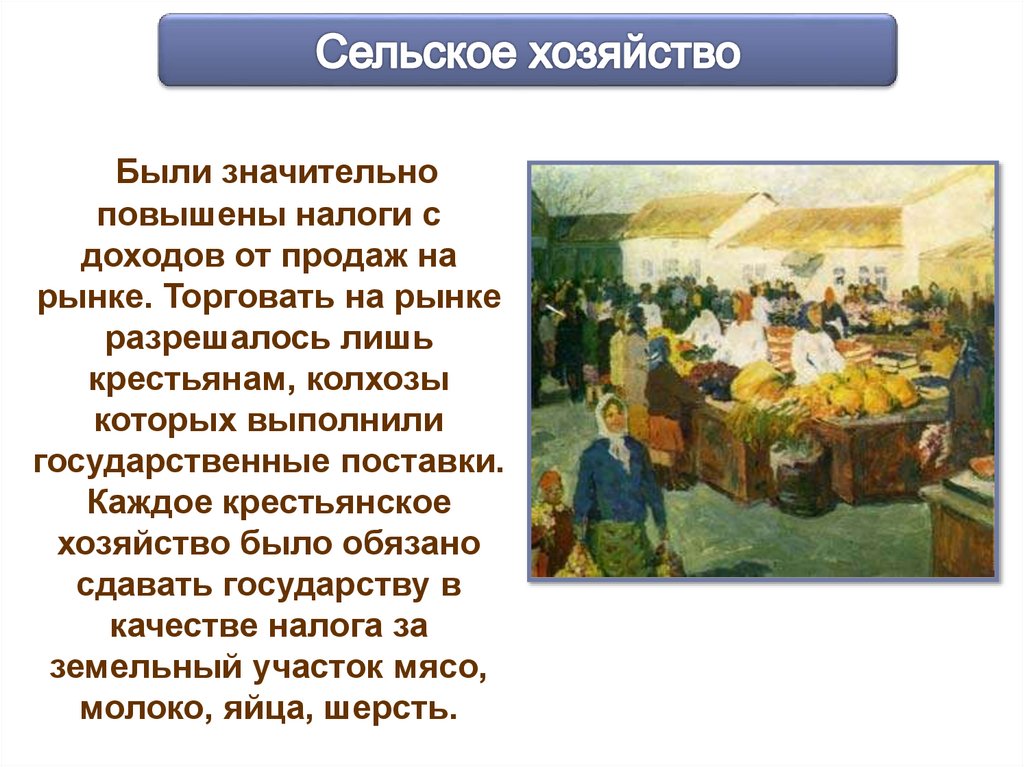 Сельское хозяйство

Были значительно повышены налоги с доходов от продаж на рынке. Торговать на рынке разрешалось лишь крестьянам, колхозы которых выполнили государственные поставки. Каждое крестьянское хозяйство было обязано сдавать государству в качестве налога за земельный участок мясо, молоко, яйца, шерсть.